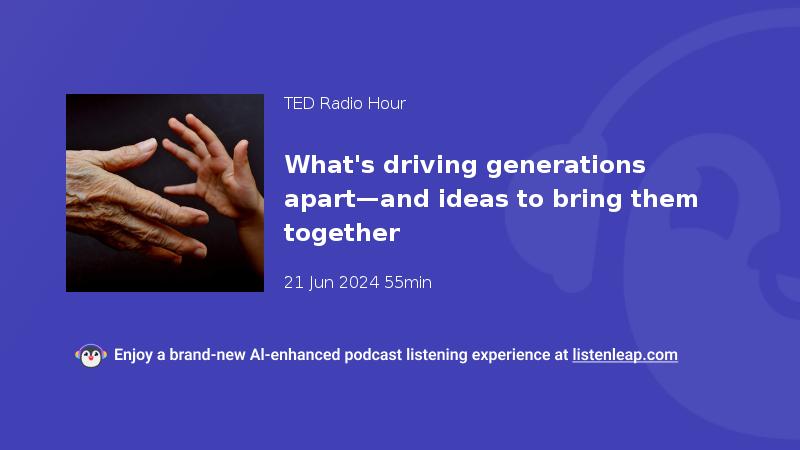 TED Radio Hour

What's driving generations apart—and ideas to bring them together

21 Jun 2024 55min

Enjoy a brand-new AI-enhanced podcast listening experience at listenleap.com